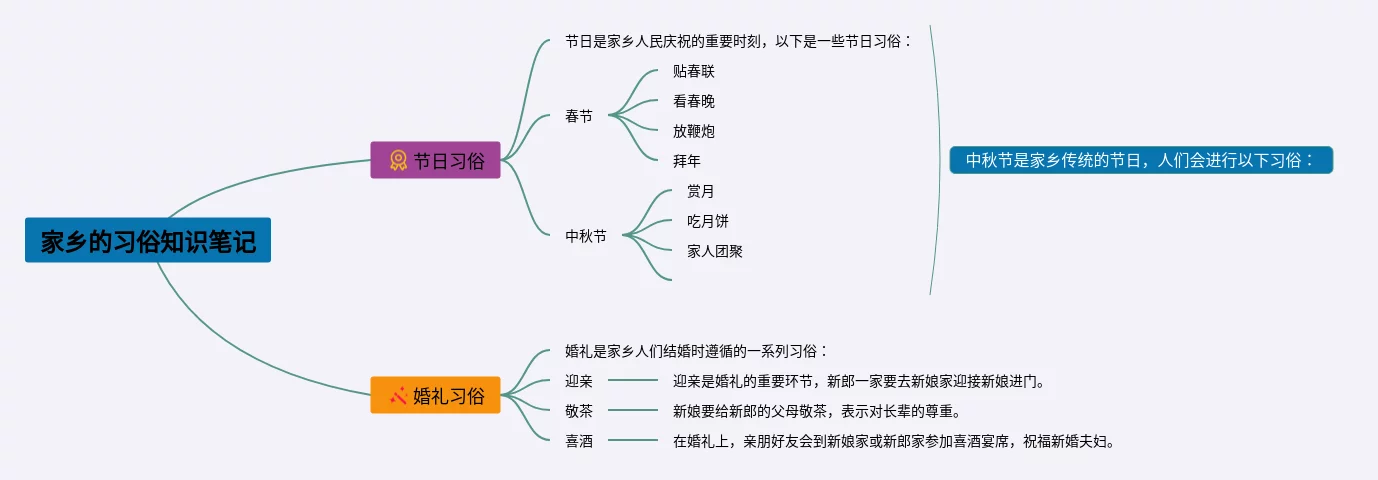 家乡的习俗知识笔记

节日习俗

节日是家乡人民庆祝的重要时刻，以下是一些节日习俗：

春节
贴春联
看春晚
放鞭炮
拜年

中秋节
赏月
吃月饼
家人团聚

中秋节是家乡传统的节日，人们会进行以下习俗：

婚礼习俗

婚礼是家乡人们结婚时遵循的一系列习俗：

迎亲
迎亲是婚礼的重要环节，新郎一家要去新娘家迎接新娘进门。

敬茶
新娘要给新郎的父母敬茶，表示对长辈的尊重。

喜酒
在婚礼上，亲朋好友会到新娘家或新郎家参加喜酒宴席，祝福新婚夫妇。